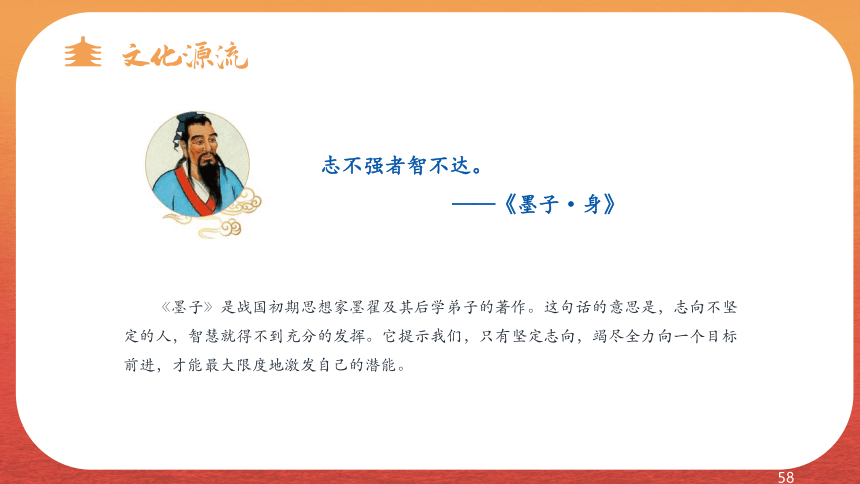 文化源流

志不强者智不达。

——《墨子·身》

《墨子》是战国初期思想家墨翟及其后学弟子的著作。这句话的意思是，志向不坚定的人，智慧就得不到充分的发挥。它提示我们，只有坚定志向，竭尽全力向一个目标前进，才能最大限度地激发自己的潜能。

58